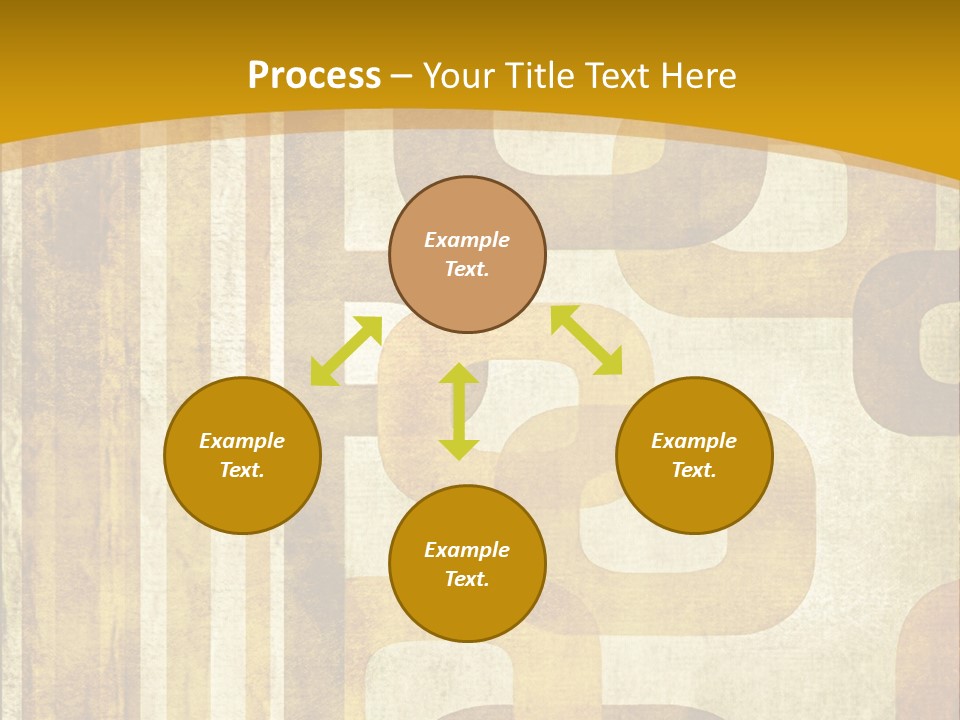 Process – Your Title Text Here

Example Text.

Example Text.

Example Text.

Example Text.